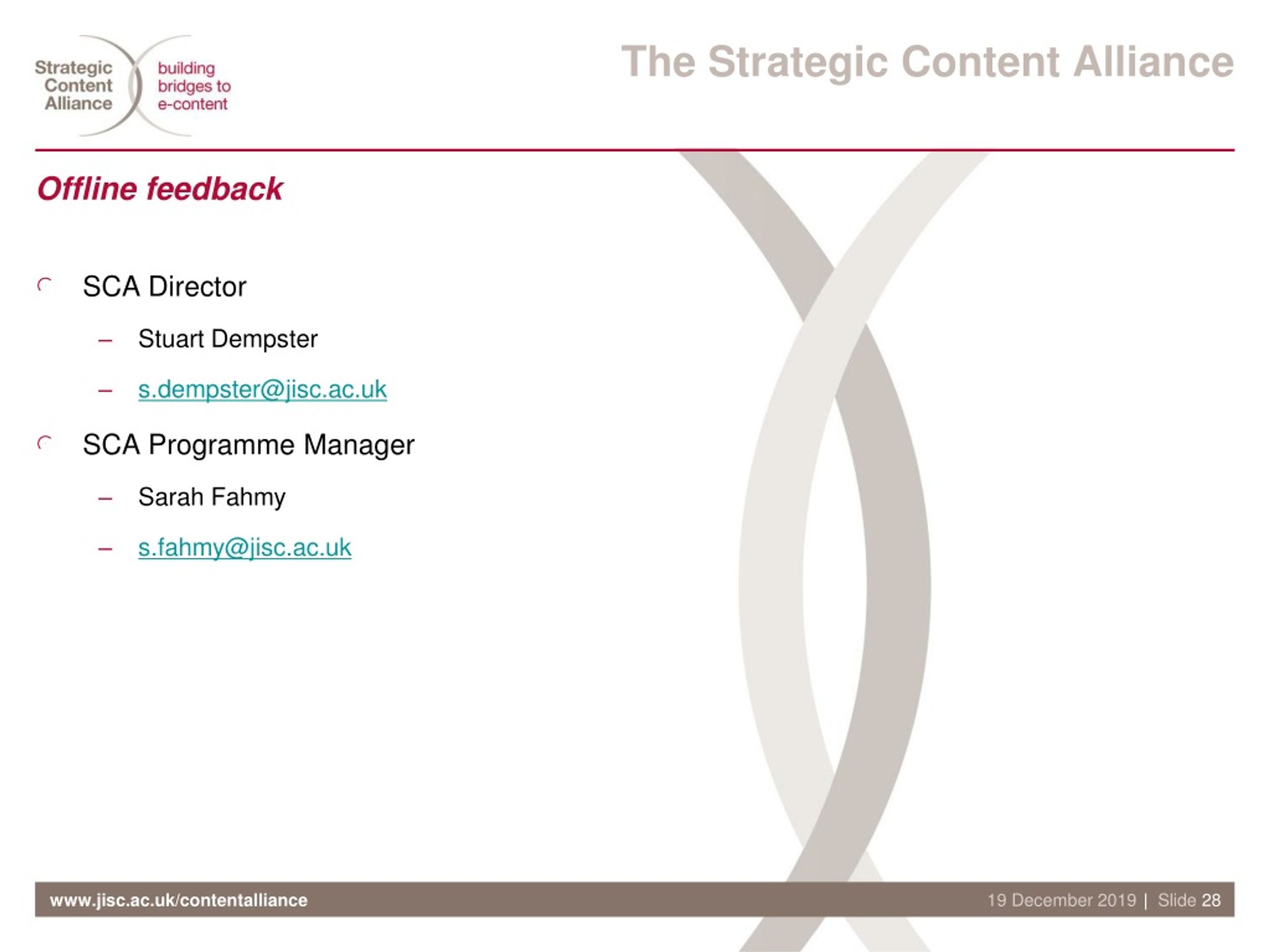 Strategic Content Alliance

building bridges to e-content

The Strategic Content Alliance

Offline feedback

SCA Director

– Stuart Dempster

– s.dempster@jisc.ac.uk

SCA Programme Manager

– Sarah Fahmy

– s.fahmy@jisc.ac.uk

www.jisc.ac.uk/contentalliance

19 December 2019 | Slide 28